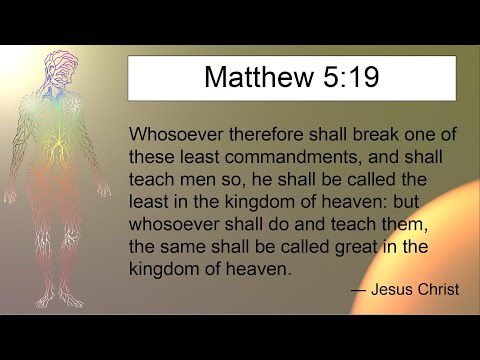 Matthew 5:19

Whosoever therefore shall break one of these least commandments, and shall teach men so, he shall be called the least in the kingdom of heaven: but whosoever shall do and teach them, the same shall be called great in the kingdom of heaven.

— Jesus Christ